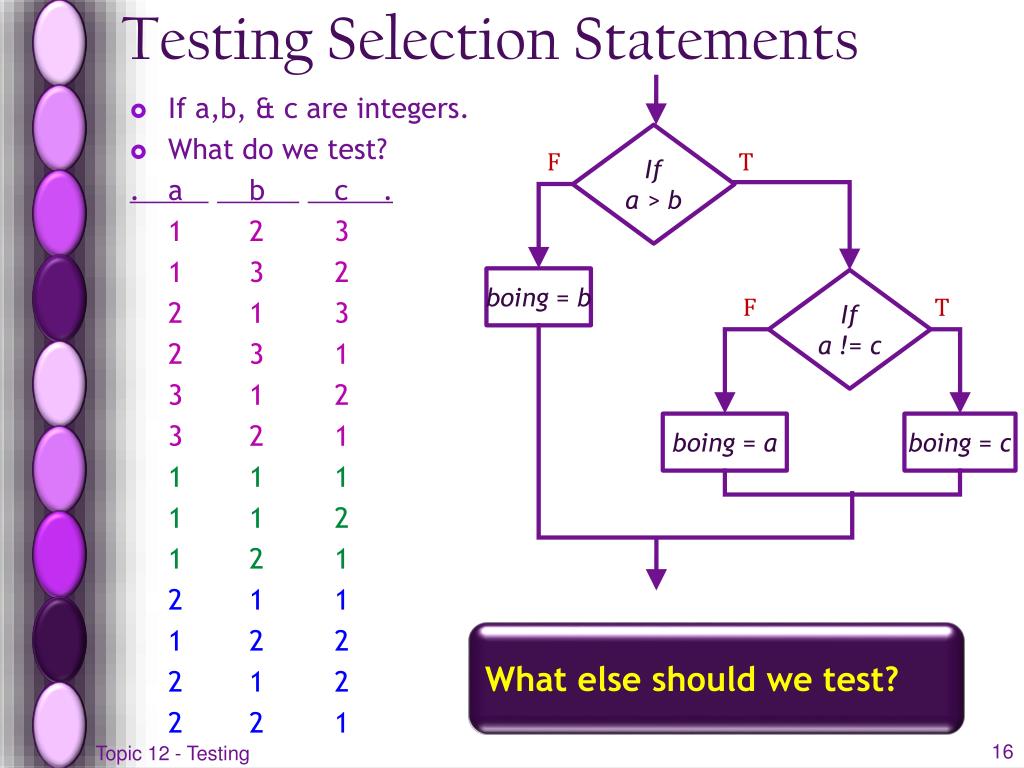 Testing Selection Statements

If a,b, & c are integers.
What do we test?

| a | b | c |
|---|---|---|
| 1 | 2 | 3 |
| 1 | 3 | 2 |
| 2 | 1 | 3 |
| 2 | 3 | 1 |
| 3 | 1 | 2 |
| 3 | 2 | 1 |
| 1 | 1 | 1 |
| 1 | 1 | 2 |
| 1 | 2 | 1 |
| 2 | 1 | 1 |
| 1 | 2 | 2 |
| 2 | 1 | 2 |
| 2 | 2 | 1 |

F
If
a > b
T

boing = b

F
If
a != c
T

boing = a

boing = c

What else should we test?

Topic 12 - Testing

16